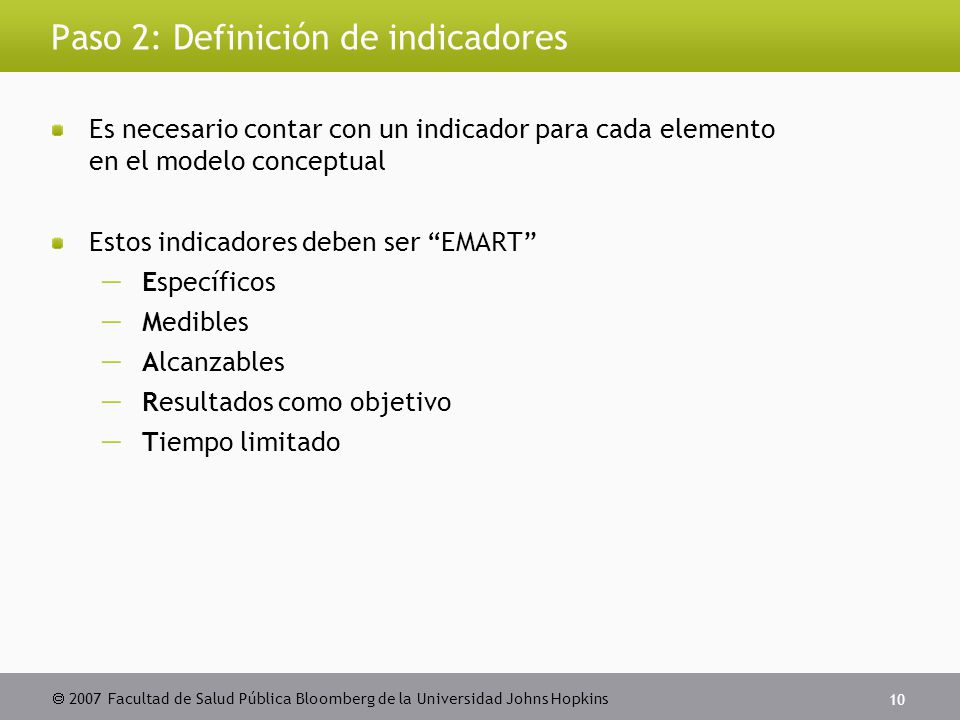 Paso 2: Definición de indicadores

Es necesario contar con un indicador para cada elemento en el modelo conceptual

Estos indicadores deben ser “EMART”

— Específicos
— Medibles
— Alcanzables
— Resultados como objetivo
— Tiempo limitado

© 2007 Facultad de Salud Pública Bloomberg de la Universidad Johns Hopkins

10